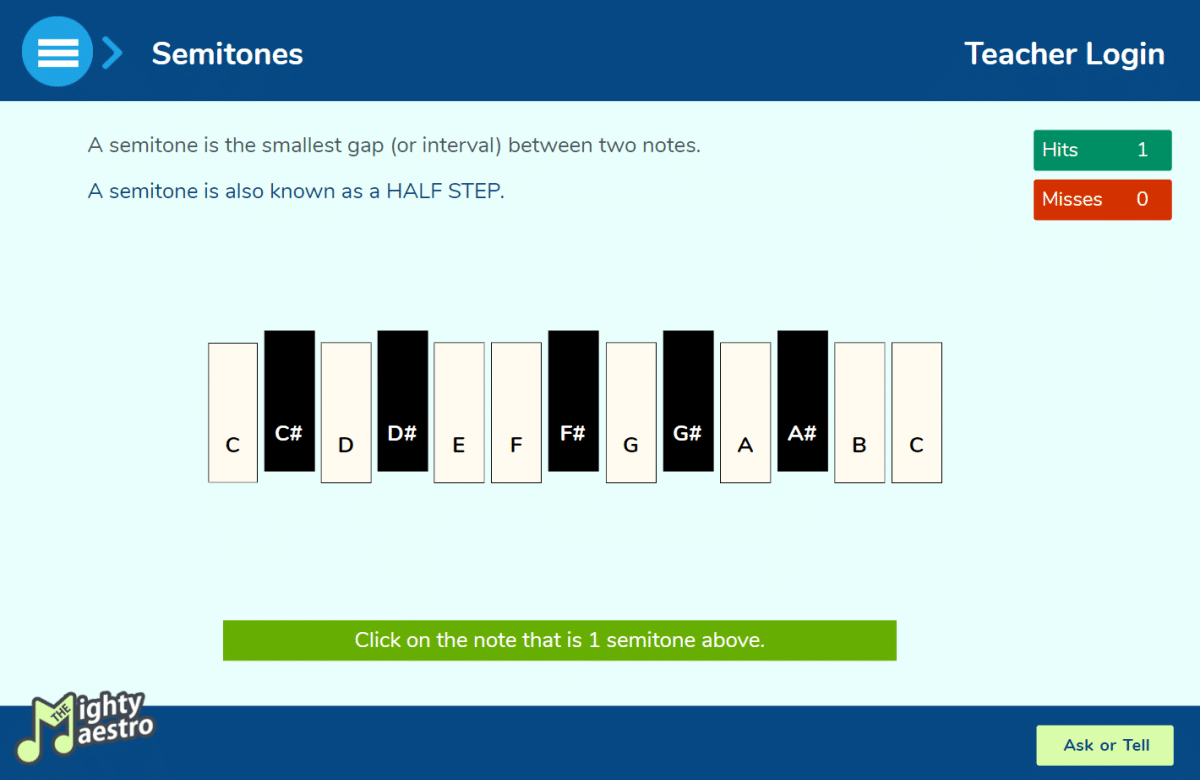 Semitones

Teacher Login

A semitone is the smallest gap (or interval) between two notes.

A semitone is also known as a HALF STEP.

Hits 1

Misses 0

C C# D D# E F F# G G# A A# B C

Click on the note that is 1 semitone above.

THE Mighty Maestro

Ask or Tell